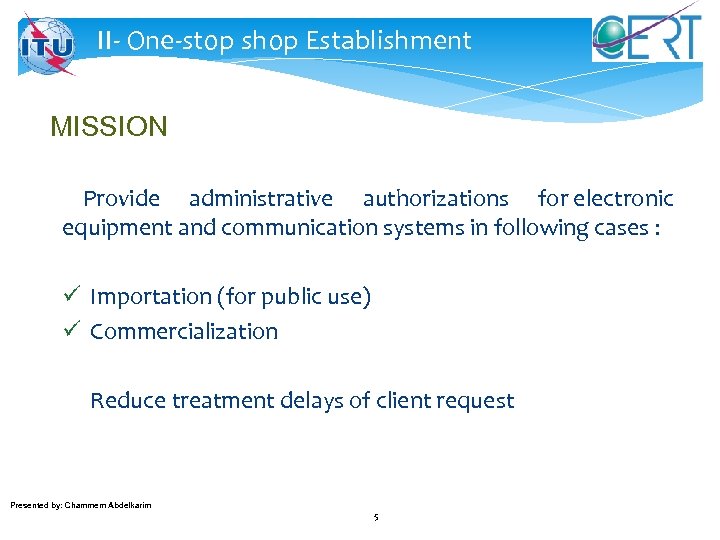 ITU

II- One-stop shop Establishment

CERT

MISSION

Provide administrative authorizations for electronic equipment and communication systems in following cases :

✓ Importation (for public use)
✓ Commercialization

Reduce treatment delays of client request

Presented by: Chammem Abdelkarim

5